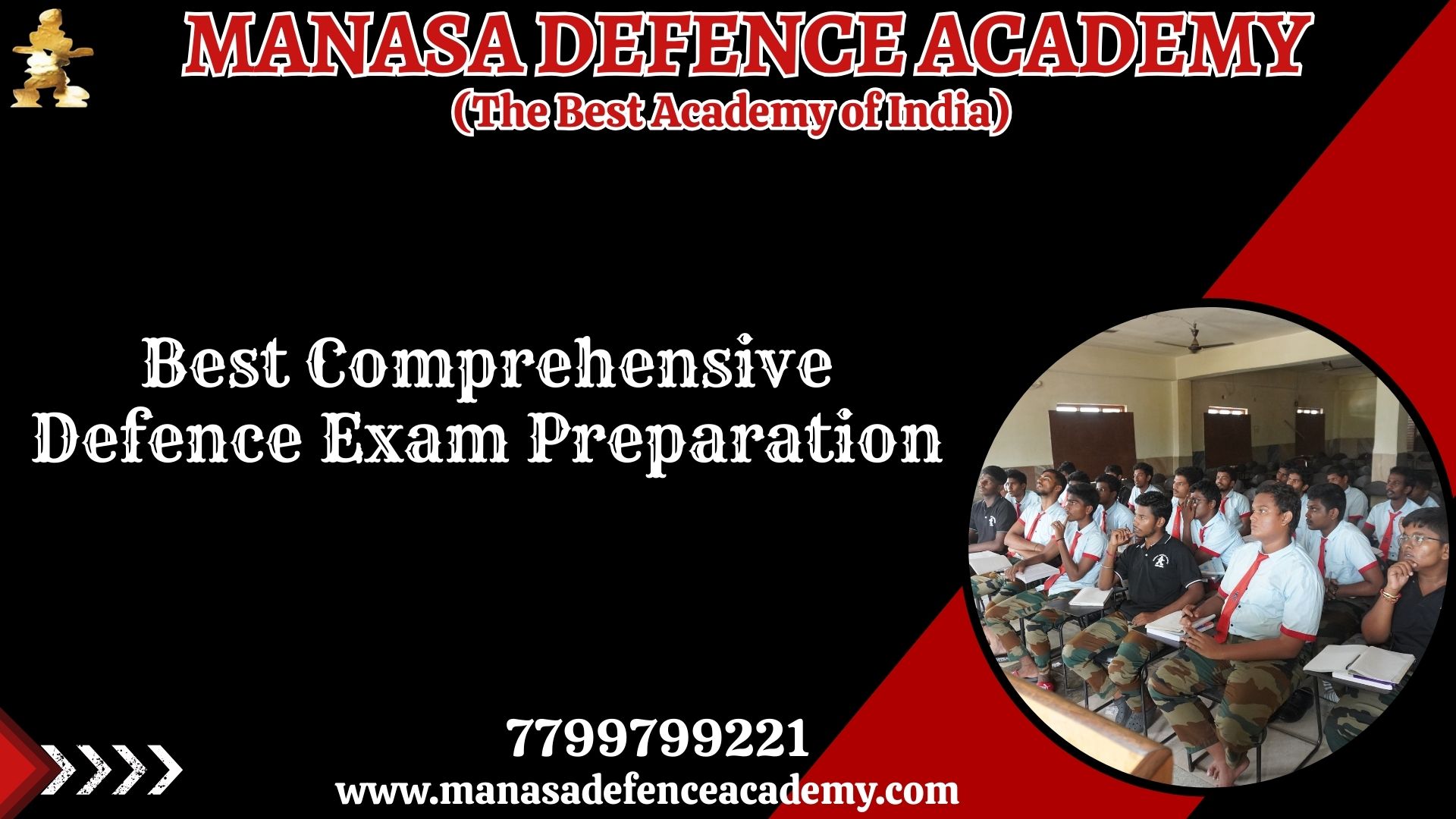 MANASA DEFENCE ACADEMY
(The Best Academy of India)

Best Comprehensive Defence Exam Preparation

7799799221
www.manasadefenceacademy.com